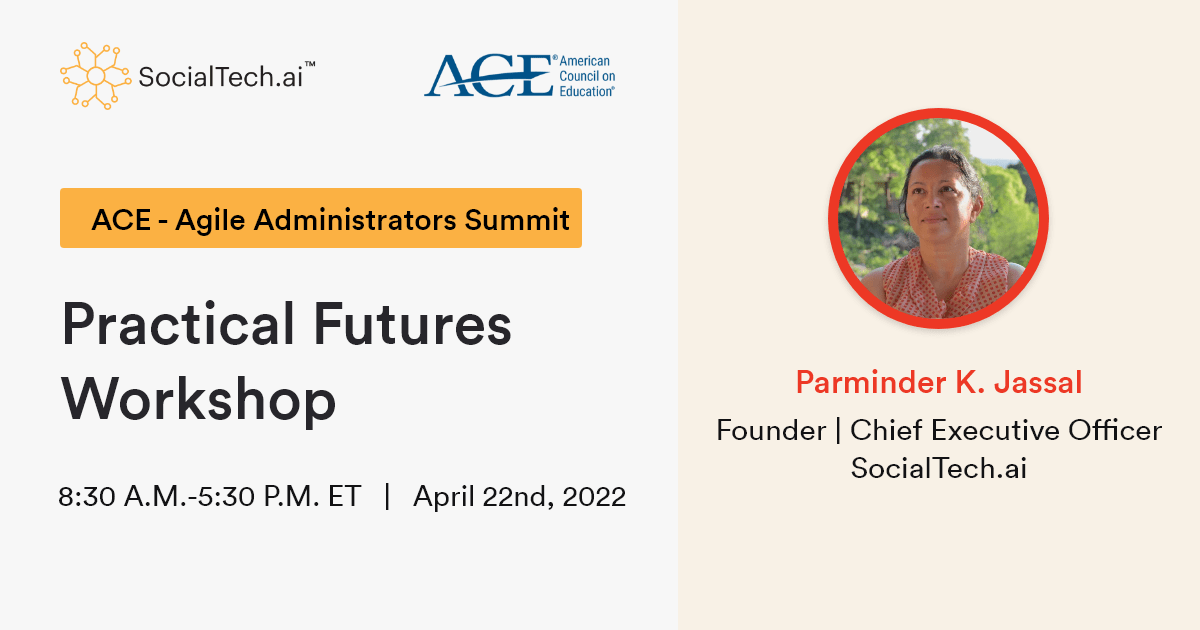 SocialTech.ai™

ACE® American Council on Education®

ACE - Agile Administrators Summit

Practical Futures Workshop

8:30 A.M.-5:30 P.M. ET | April 22nd, 2022

Parminder K. Jassal

Founder | Chief Executive Officer
SocialTech.ai